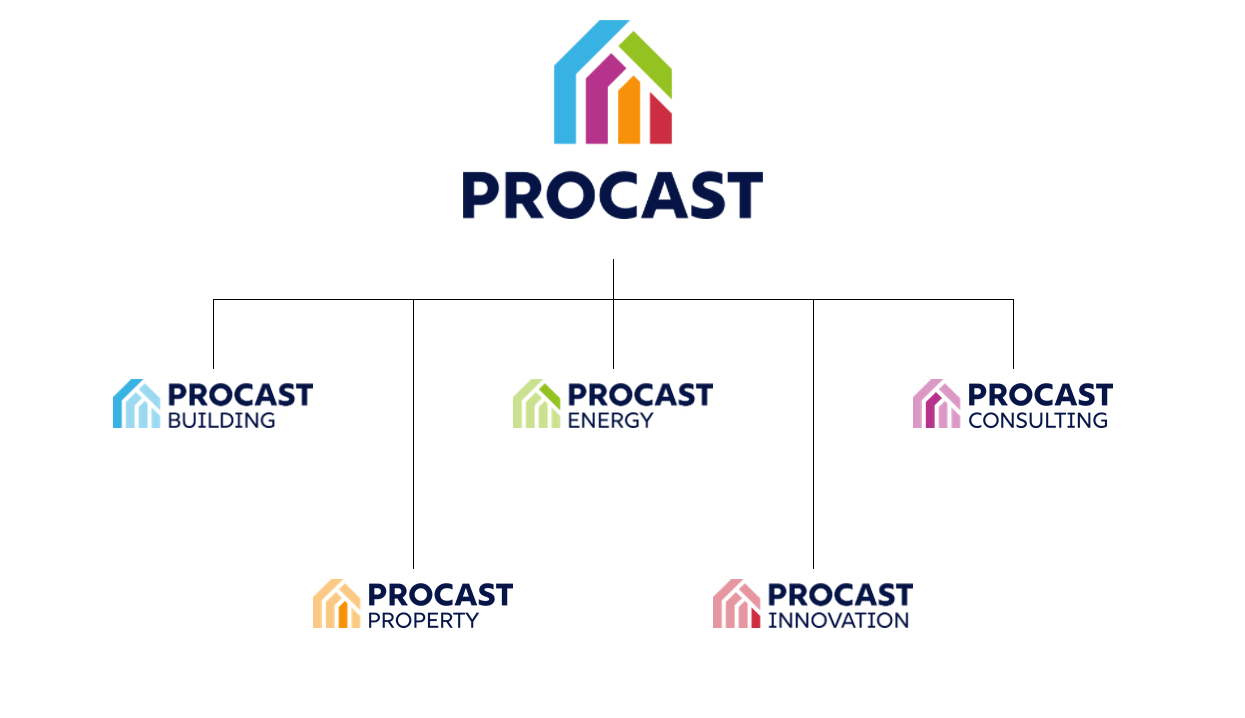 PROCAST

PROCAST BUILDING

PROCAST ENERGY

PROCAST CONSULTING

PROCAST PROPERTY

PROCAST INNOVATION